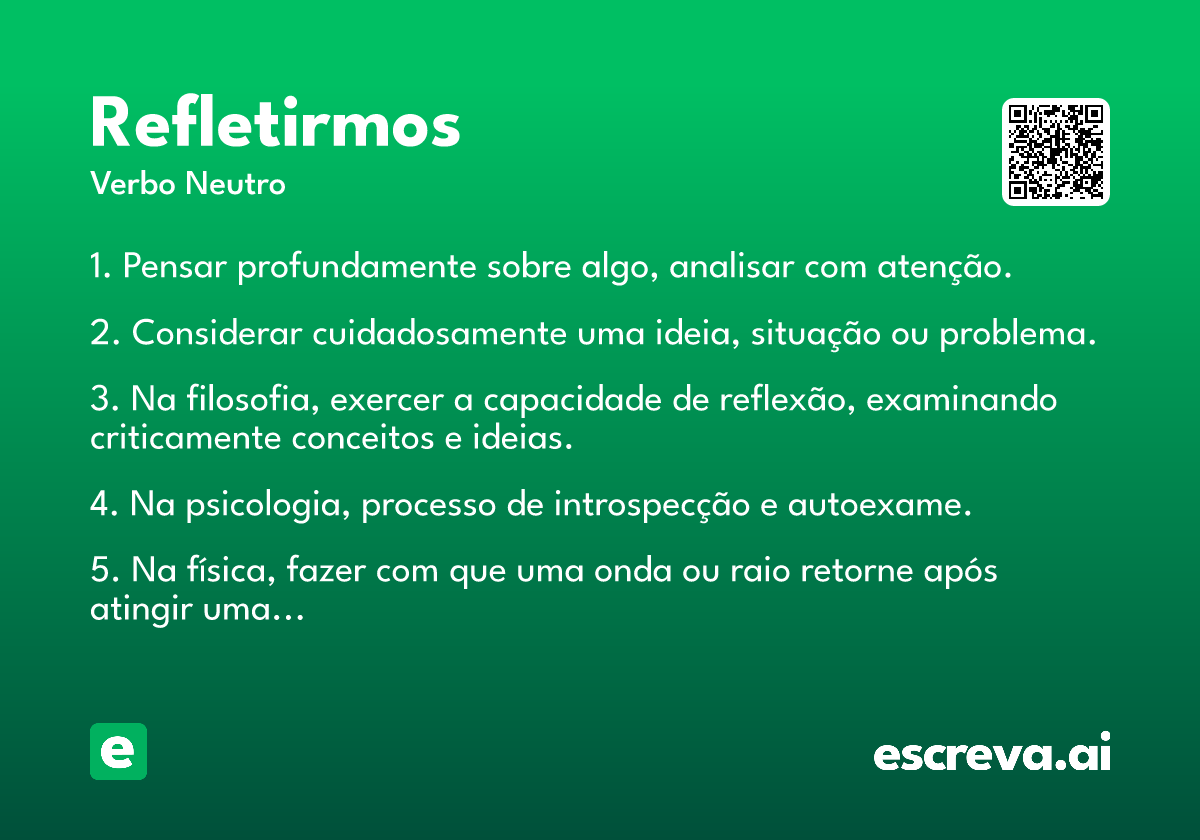 Refletirmos
Verbo Neutro

1. Pensar profundamente sobre algo, analisar com atenção.

2. Considerar cuidadosamente uma ideia, situação ou problema.

3. Na filosofia, exercer a capacidade de reflexão, examinando criticamente conceitos e ideias.

4. Na psicologia, processo de introspecção e autoexame.

5. Na física, fazer com que uma onda ou raio retorne após atingir uma...

e

escreva.ai